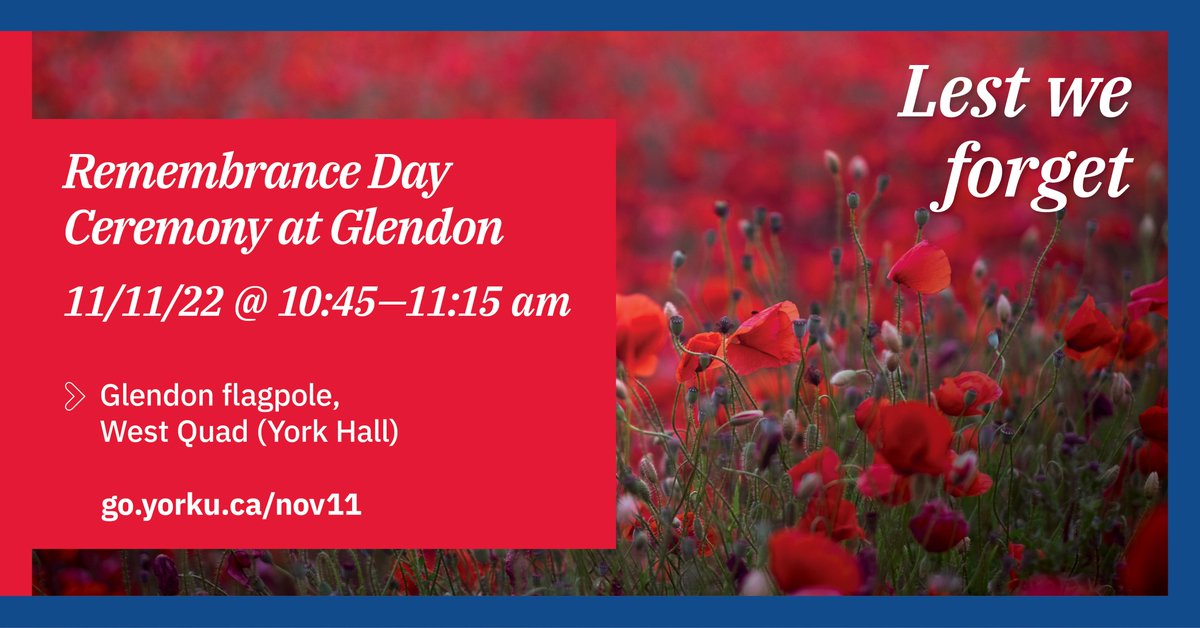 Lest we forget

Remembrance Day Ceremony at Glendon

11/11/22 @ 10:45–11:15 am

Glendon flagpole, West Quad (York Hall)

go.yorku.ca/nov11